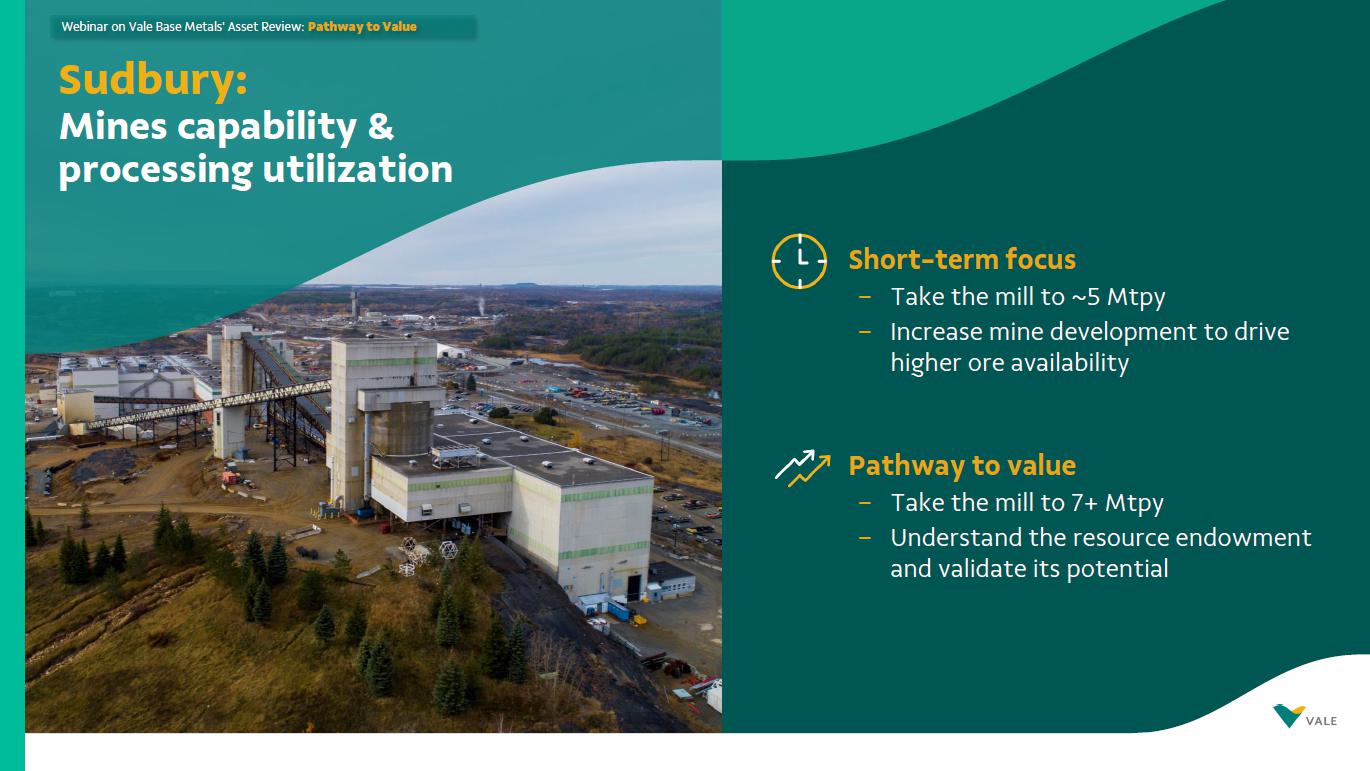 Webinar on Vale Base Metals' Asset Review: Pathway to Value

Sudbury:
Mines capability & processing utilization

Short-term focus
– Take the mill to ~5 Mtpy
– Increase mine development to drive higher ore availability

Pathway to value
– Take the mill to 7+ Mtpy
– Understand the resource endowment and validate its potential

VALE